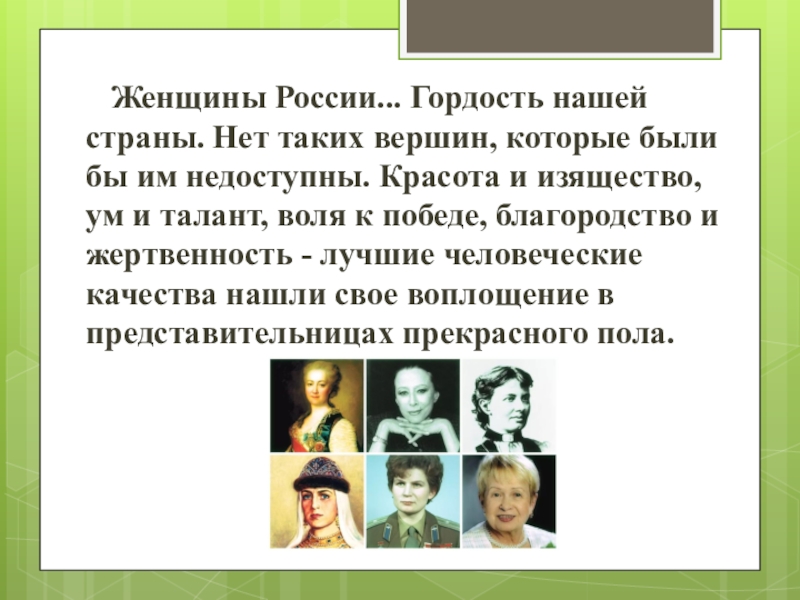 Женщины России... Гордость нашей страны. Нет таких вершин, которые были бы им недоступны. Красота и изящество, ум и талант, воля к победе, благородство и жертвенность - лучшие человеческие качества нашли свое воплощение в представительницах прекрасного пола.